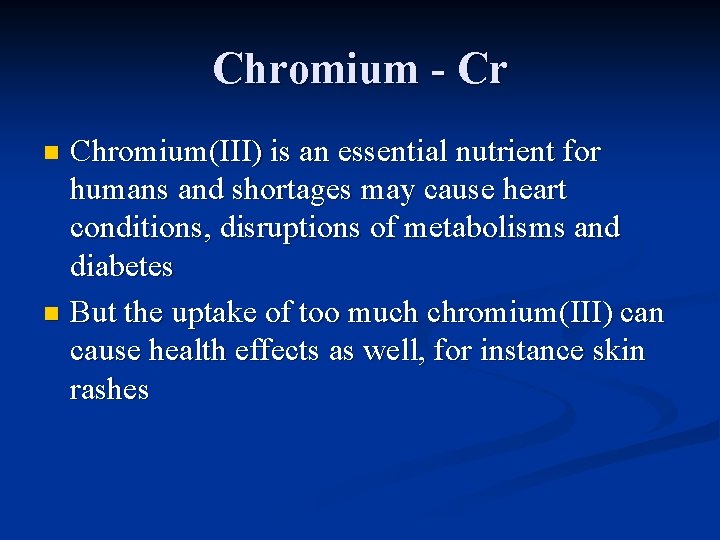 Chromium - Cr

Chromium(III) is an essential nutrient for humans and shortages may cause heart conditions, disruptions of metabolisms and diabetes

But the uptake of too much chromium(III) can cause health effects as well, for instance skin rashes